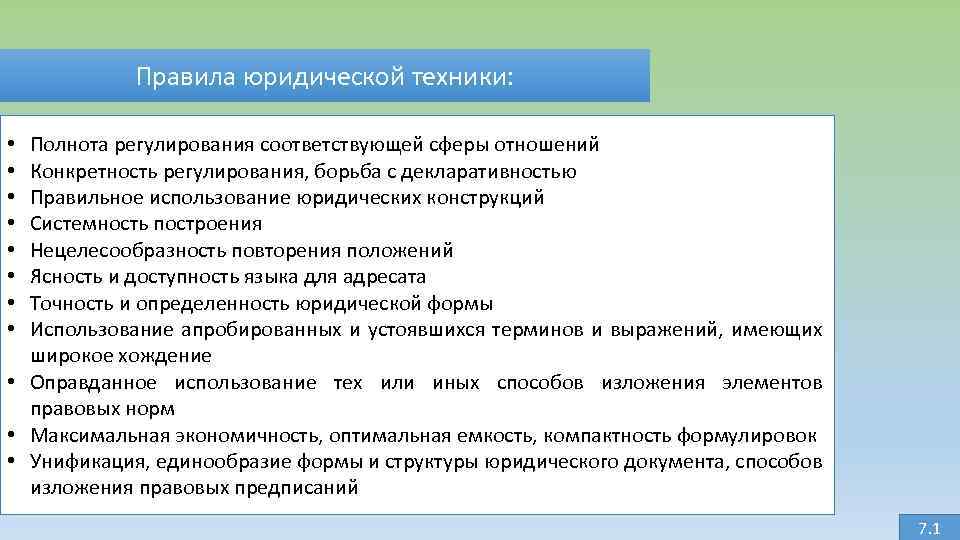 Правила юридической техники:

• Полнота регулирования соответствующей сферы отношений
• Конкретность регулирования, борьба с декларативностью
• Правильное использование юридических конструкций
• Системность построения
• Нецелесообразность повторения положений
• Ясность и доступность языка для адресата
• Точность и определенность юридической формы
• Использование апробированных и устоявшихся терминов и выражений, имеющих широкое хождение
• Оправданное использование тех или иных способов изложения элементов правовых норм
• Максимальная экономичность, оптимальная емкость, компактность формулировок
• Унификация, единообразие формы и структуры юридического документа, способов изложения правовых предписаний

7.1